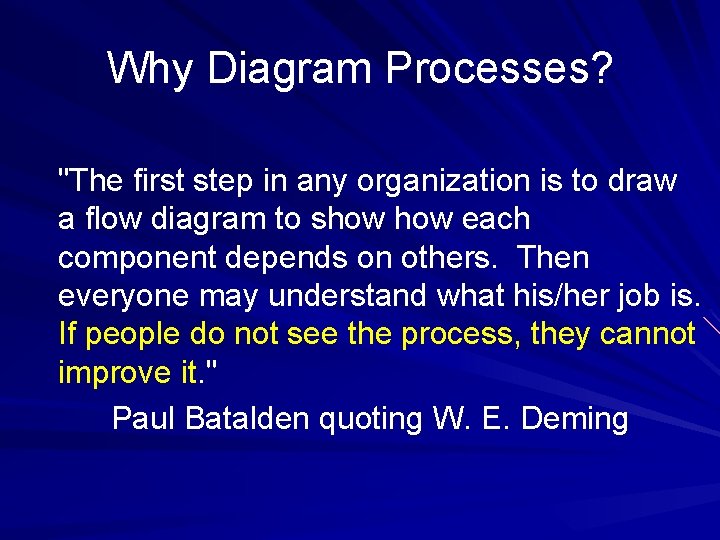 Why Diagram Processes?

"The first step in any organization is to draw a flow diagram to show how each component depends on others.  Then everyone may understand what his/her job is. If people do not see the process, they cannot improve it."

Paul Batalden quoting W. E. Deming